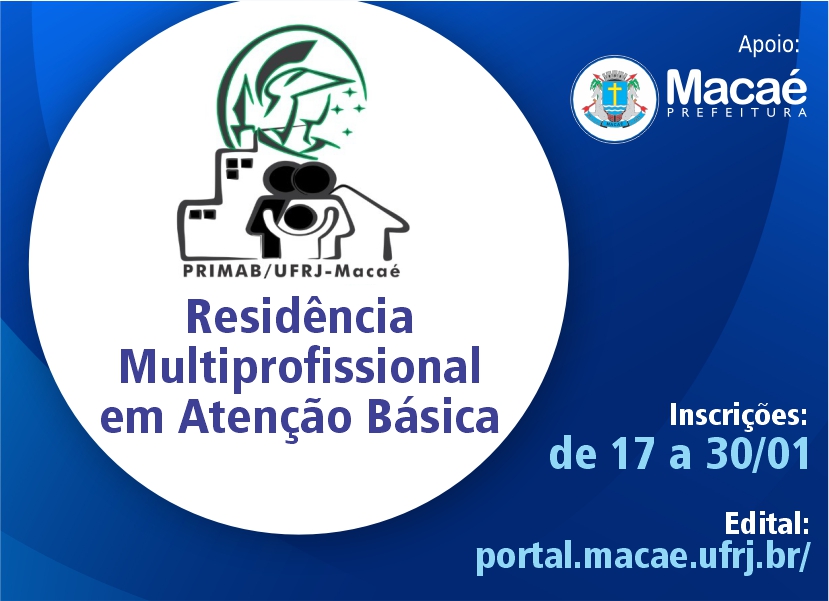 PRIMAB/UFRJ-Macaé

Residência Multiprofissional em Atenção Básica

Apoio:

Macaé
PREFEITURA

Inscrições:
de 17 a 30/01

Edital:
portal.macae.ufrj.br/